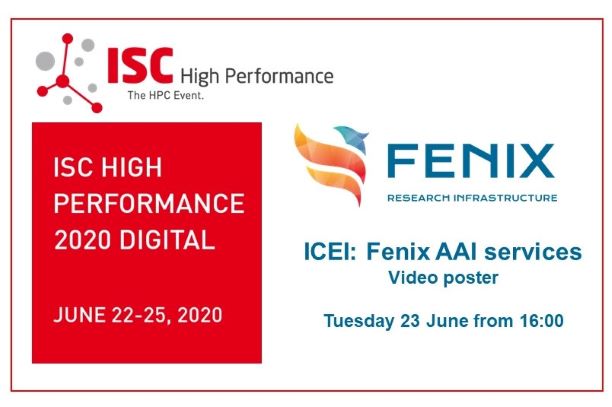 ISC High Performance
The HPC Event.

ISC HIGH PERFORMANCE 2020 DIGITAL

JUNE 22-25, 2020

FENIX
RESEARCH INFRASTRUCTURE

ICEI: Fenix AAI services
Video poster

Tuesday 23 June from 16:00